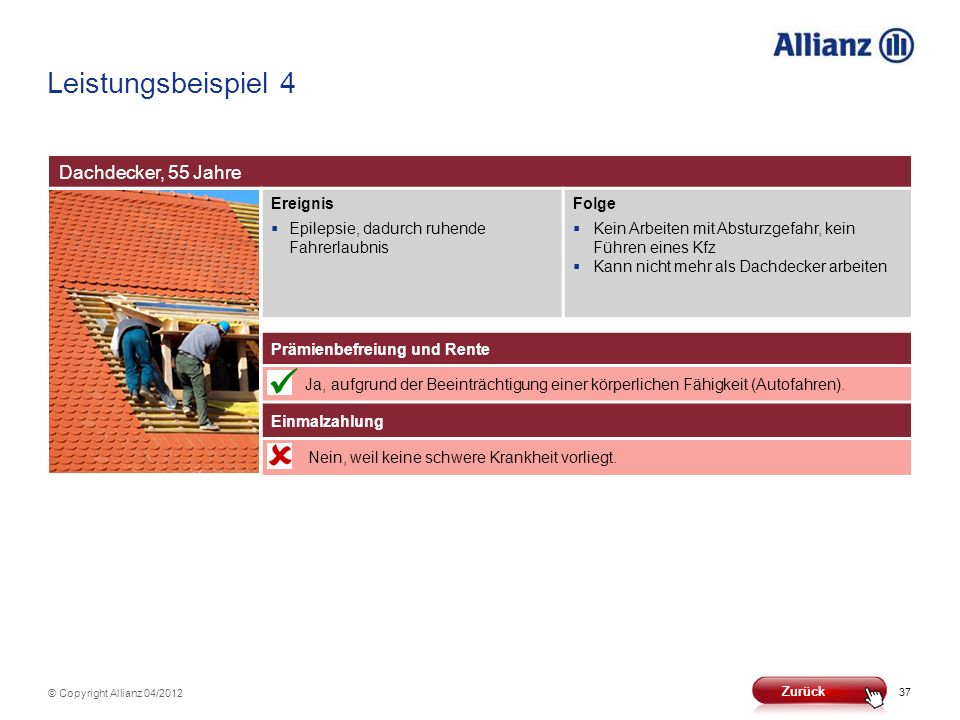 Allianz

Leistungsbeispiel 4

Dachdecker, 55 Jahre

Ereignis
▪ Epilepsie, dadurch ruhende Fahrerlaubnis

Folge
▪ Kein Arbeiten mit Absturzgefahr, kein Führen eines Kfz
▪ Kann nicht mehr als Dachdecker arbeiten

Prämienbefreiung und Rente

Ja, aufgrund der Beeinträchtigung einer körperlichen Fähigkeit (Autofahren).

Einmalzahlung

Nein, weil keine schwere Krankheit vorliegt.

© Copyright Allianz 04/2012

Zurück

37